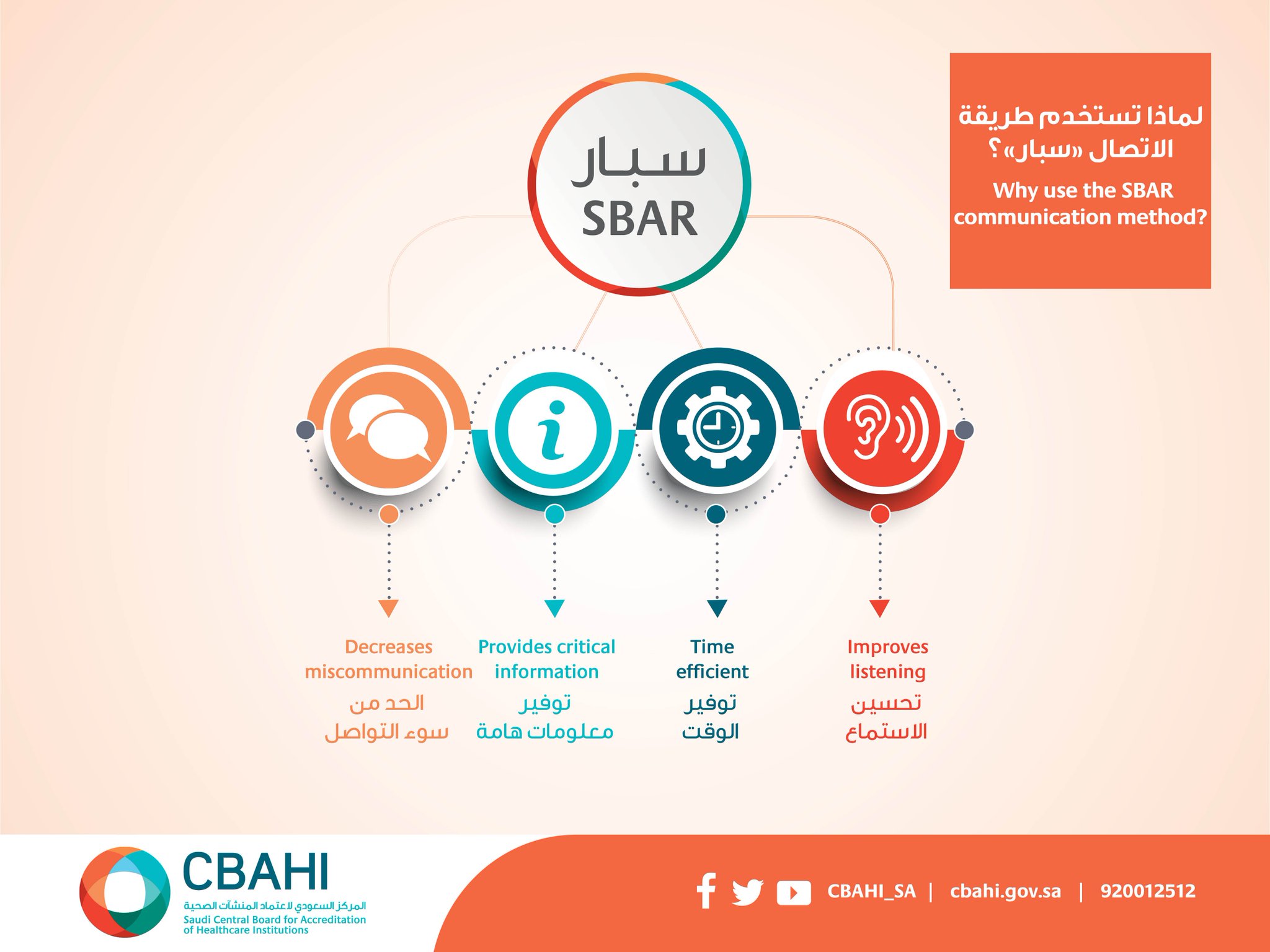 لماذا تستخدم طريقة الاتصال «سبار»؟

Why use the SBAR communication method?

سبار
SBAR

Decreases miscommunication
الحد من سوء التواصل

Provides critical information
توفير معلومات هامة

Time efficient
توفير الوقت

Improves listening
تحسين الاستماع

CBAHI
المركز السعودي لاعتماد المنشآت الصحية
Saudi Central Board for Accreditation of Healthcare Institutions

CBAHI_SA | cbahi.gov.sa | 920012512